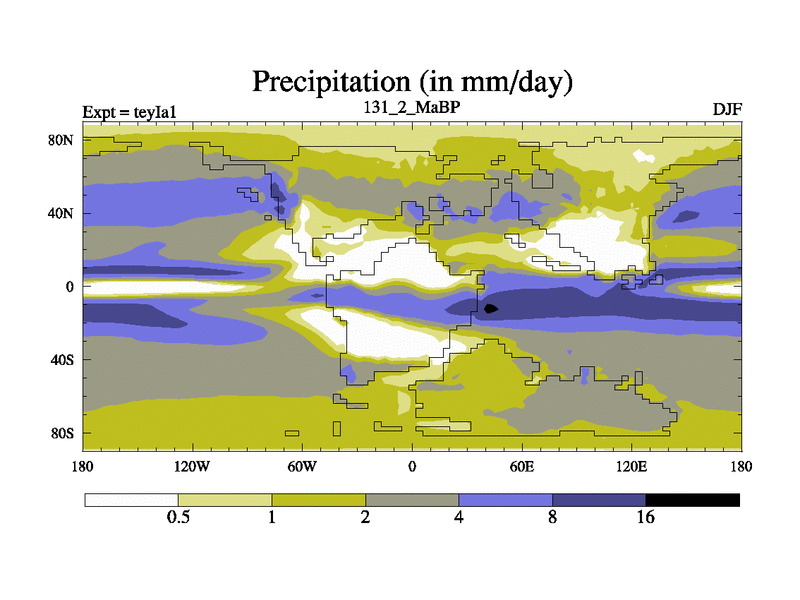 Precipitation (in mm/day)

Expt = teyIa1
131_2_MaBP
DJF

80N
40N
0
40S
80S

180
120W
60W
0
60E
120E
180

0.5
1
2
4
8
16